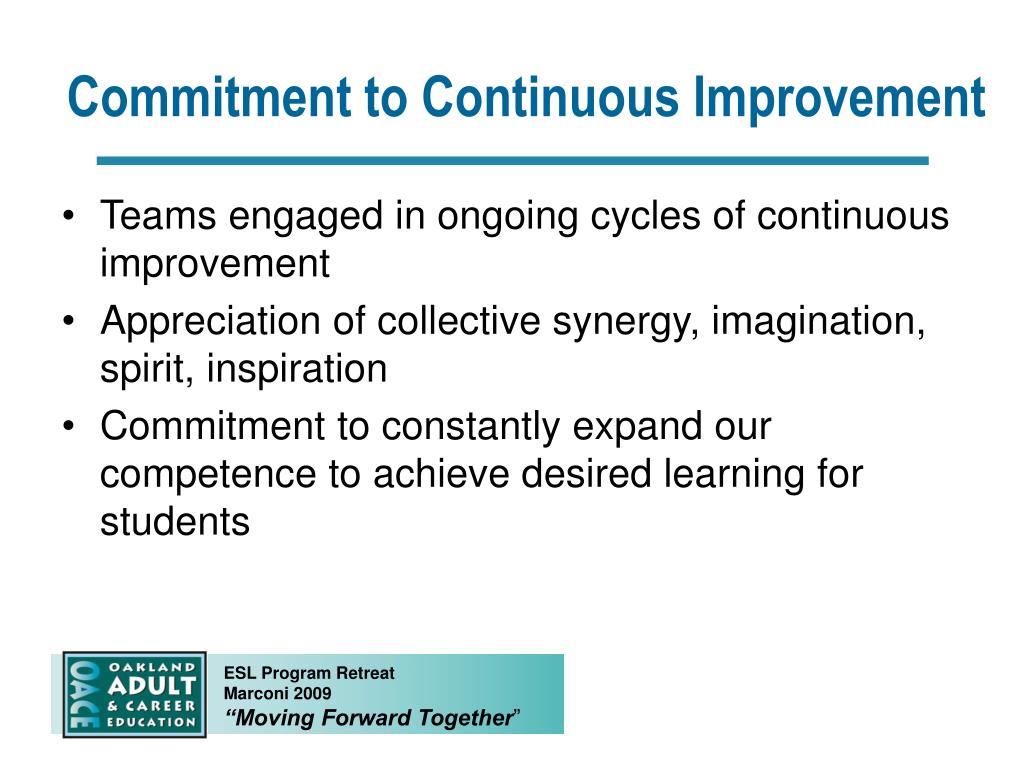 Commitment to Continuous Improvement

• Teams engaged in ongoing cycles of continuous improvement
• Appreciation of collective synergy, imagination, spirit, inspiration
• Commitment to constantly expand our competence to achieve desired learning for students

OACE
OAKLAND
ADULT
& CAREER
EDUCATION

ESL Program Retreat
Marconi 2009
"Moving Forward Together"